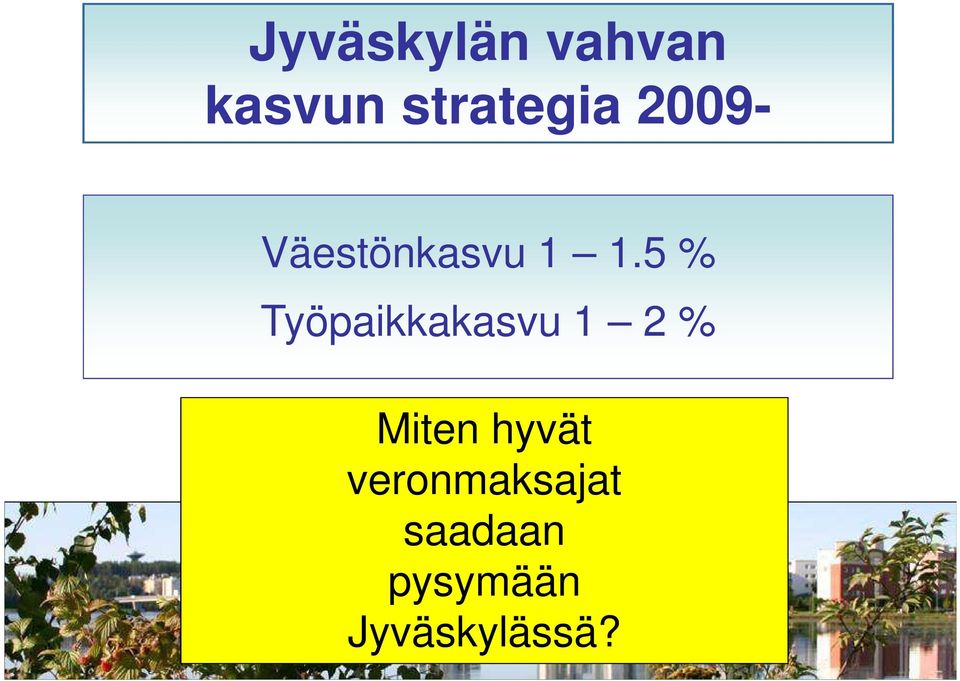 Jyväskylän vahvan kasvun strategia 2009-

Väestönkasvu 1 – 1.5 %

Työpaikkakasvu 1 – 2 %

Miten hyvät veronmaksajat saadaan pysymään Jyväskylässä?